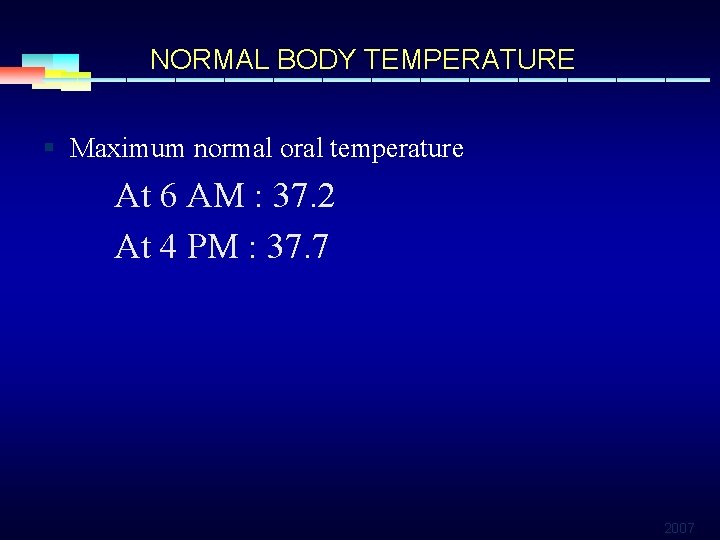 NORMAL BODY TEMPERATURE

▪ Maximum normal oral temperature

At 6 AM : 37.2

At 4 PM : 37.7

2007